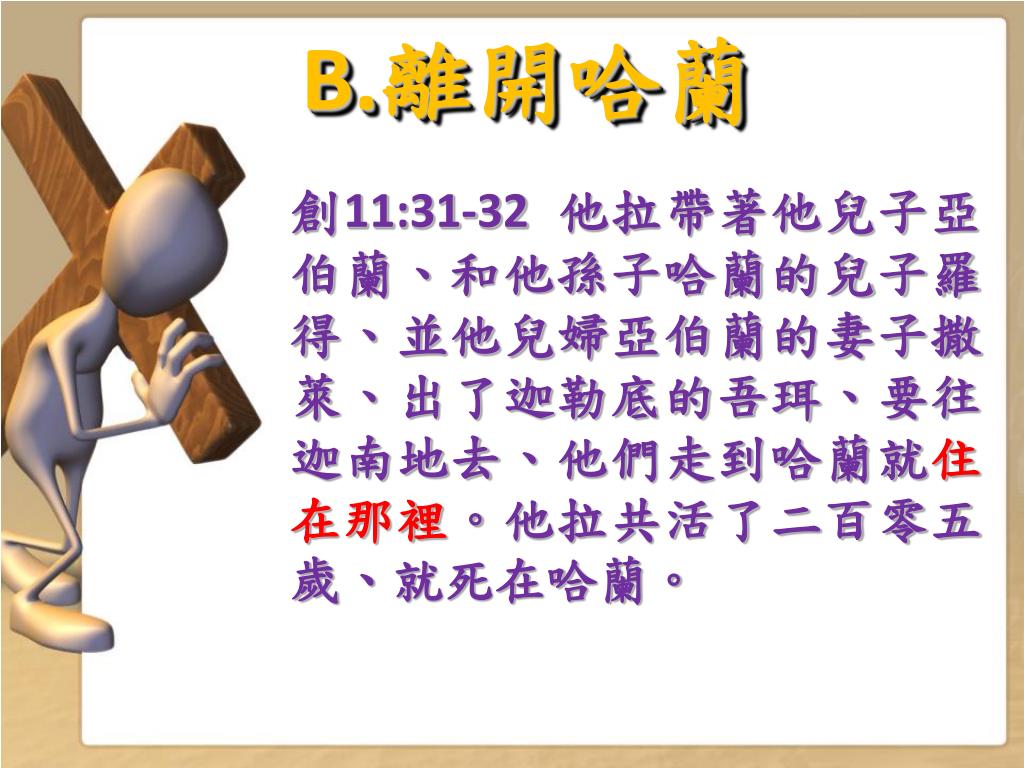 B.離開哈蘭

創11:31-32 他拉帶著他兒子亞伯蘭、和他孫子哈蘭的兒子羅得、並他兒婦亞伯蘭的妻子撒萊、出了迦勒底的吾珥、要往迦南地去、他們走到哈蘭就住在那裡。他拉共活了二百零五歲、就死在哈蘭。